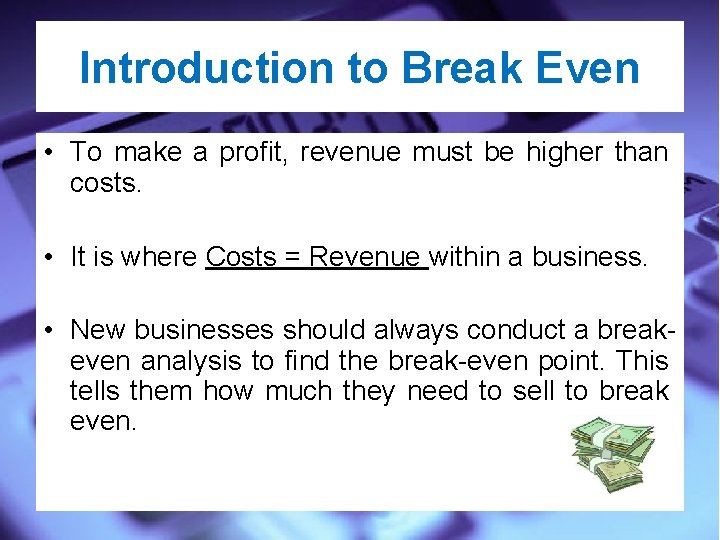 Introduction to Break Even

• To make a profit, revenue must be higher than costs.

• It is where Costs = Revenue within a business.

• New businesses should always conduct a break-even analysis to find the break-even point. This tells them how much they need to sell to break even.